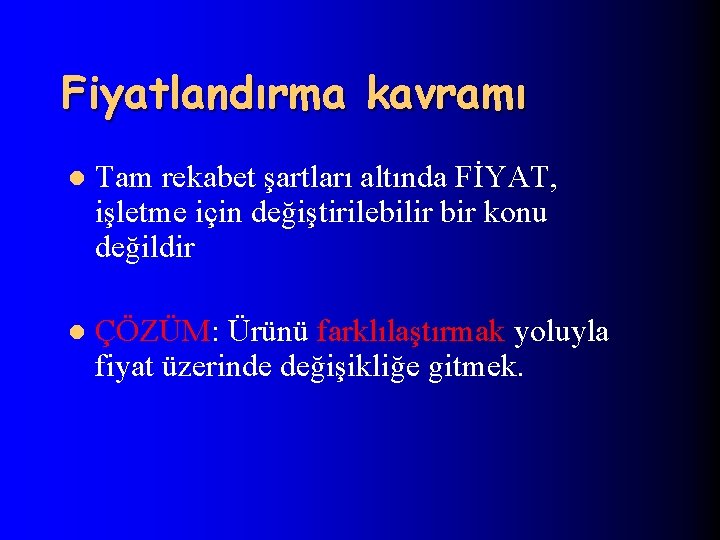 Fiyatlandırma kavramı

• Tam rekabet şartları altında FİYAT, işletme için değiştirilebilir bir konu değildir

• ÇÖZÜM: Ürünü farklılaştırmak yoluyla fiyat üzerinde değişikliğe gitmek.